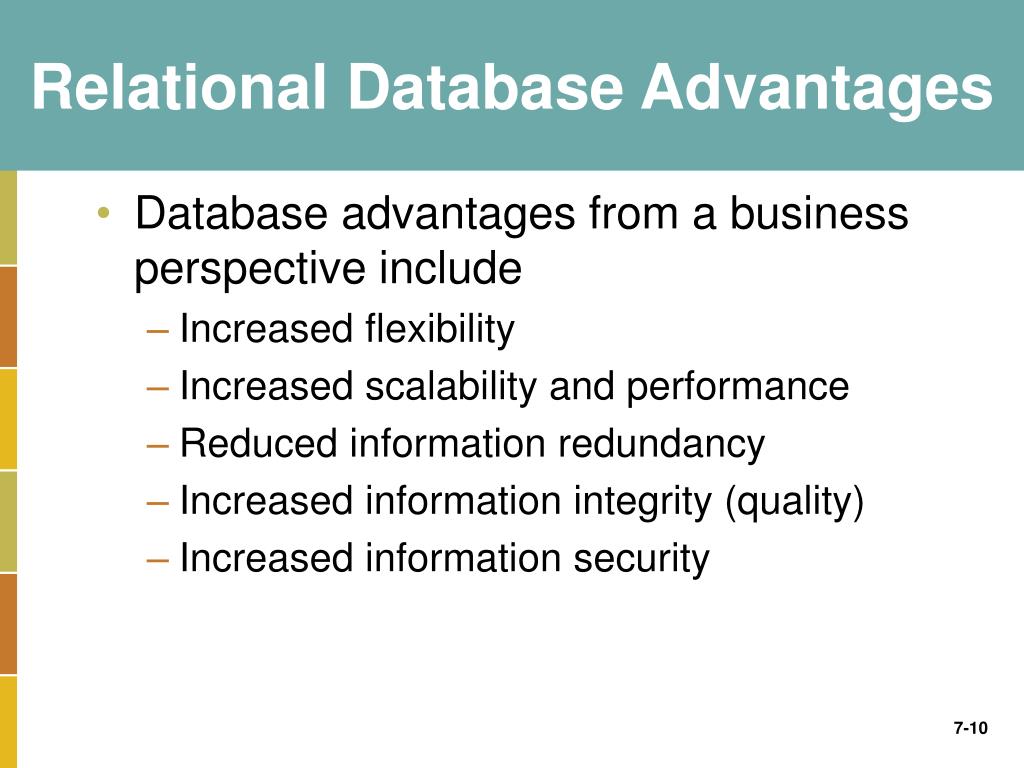 Relational Database Advantages

• Database advantages from a business perspective include
– Increased flexibility
– Increased scalability and performance
– Reduced information redundancy
– Increased information integrity (quality)
– Increased information security

7-10